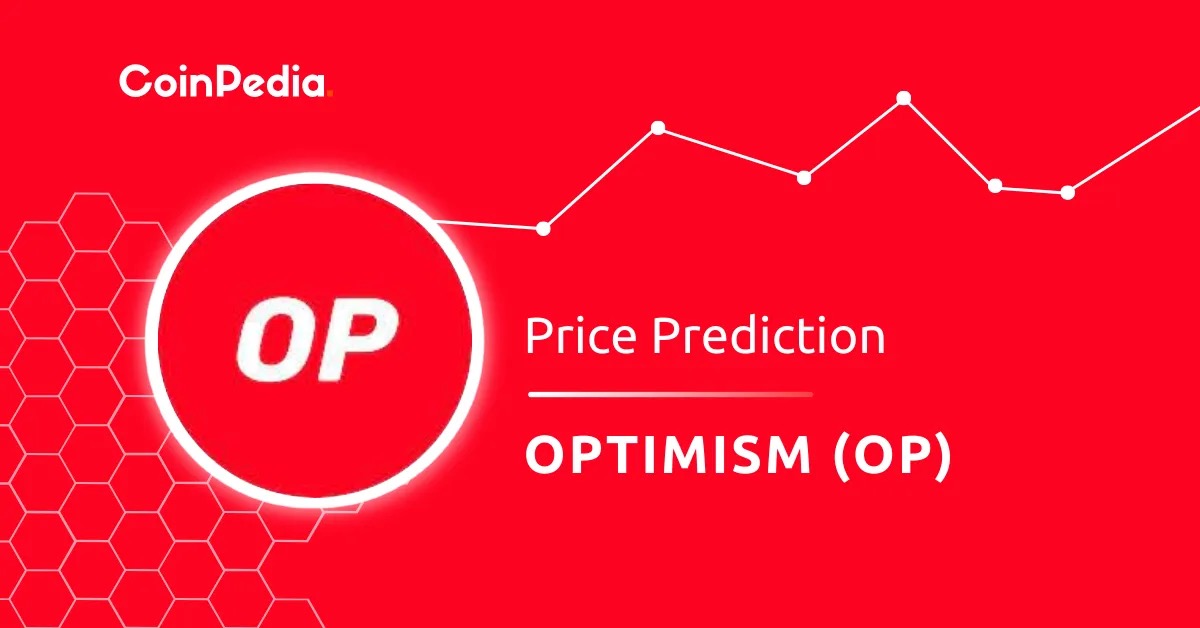 CoinPedia.

OP

Price Prediction

OPTIMISM (OP)